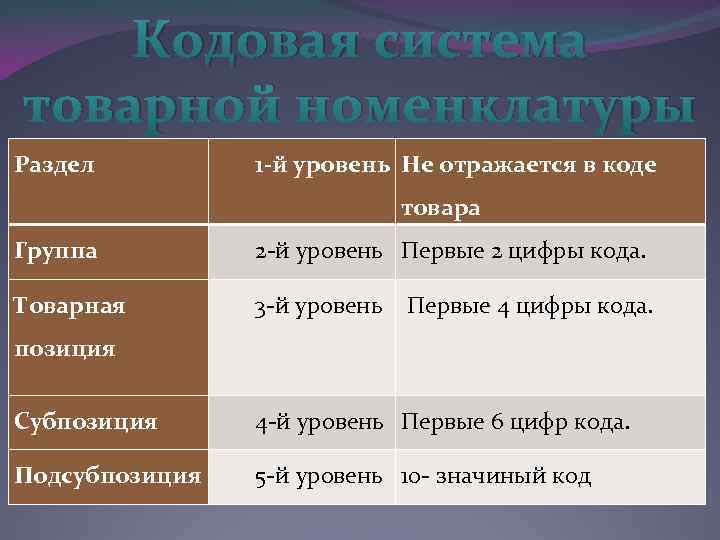 Кодовая система товарной номенклатуры

| Раздел | 1-й уровень | Не отражается в коде товара |
|---|---|---|
| Группа | 2-й уровень | Первые 2 цифры кода. |
| Товарная позиция | 3-й уровень | Первые 4 цифры кода. |
| Субпозиция | 4-й уровень | Первые 6 цифр кода. |
| Подсубпозиция | 5-й уровень | 10- значиный код |